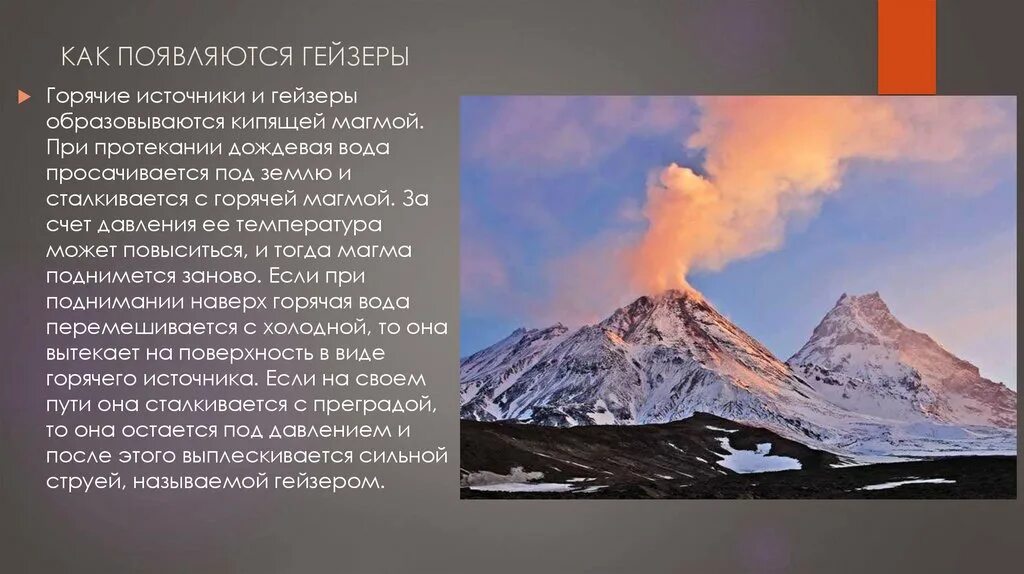 КАК ПОЯВЛЯЮТСЯ ГЕЙЗЕРЫ

Горячие источники и гейзеры образовываются кипящей магмой. При протекании дождевая вода просачивается под землю и сталкивается с горячей магмой. За счет давления ее температура может повыситься, и тогда магма поднимется заново. Если при поднимании наверх горячая вода перемешивается с холодной, то она вытекает на поверхность в виде горячего источника. Если на своем пути она сталкивается с преградой, то она остается под давлением и после этого выплескивается сильной струей, называемой гейзером.